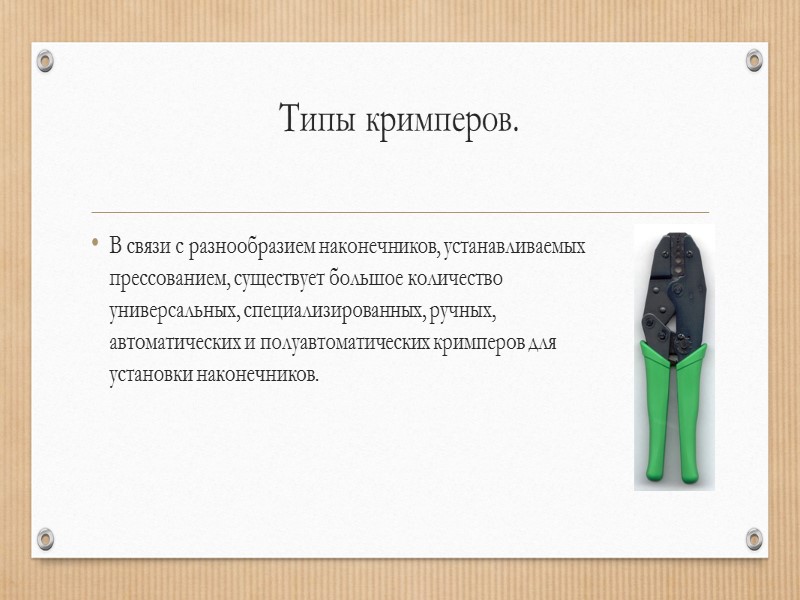 Типы кримперов.

• В связи с разнообразием наконечников, устанавливаемых прессованием, существует большое количество универсальных, специализированных, ручных, автоматических и полуавтоматических кримперов для установки наконечников.